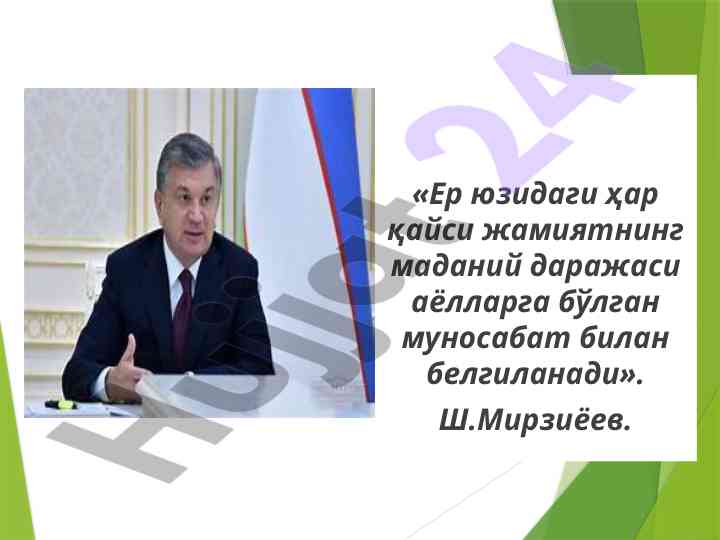 «Ер юзидаги ҳар қайси жамиятнинг маданий даражаси аёлларга бўлган муносабат билан белгиланади».

Ш.Мирзиёев.

Hujjat24